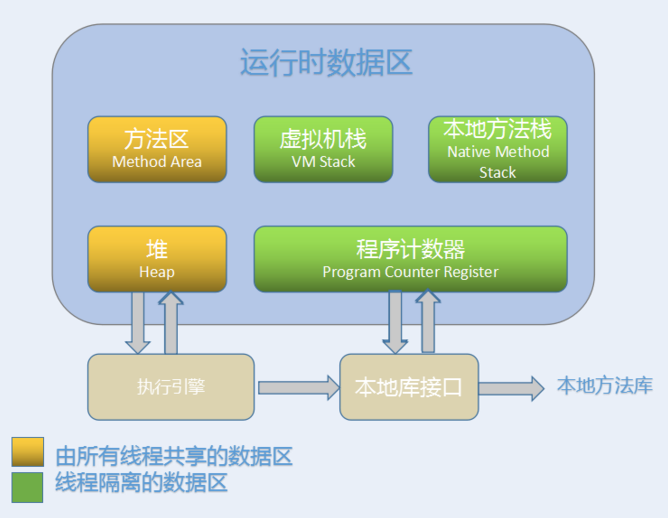 运行时数据区

方法区
Method Area

虚拟机栈
VM Stack

本地方法栈
Native Method Stack

堆
Heap

程序计数器
Program Counter Register

执行引擎

本地库接口

本地方法库

由所有线程共享的数据区

线程隔离的数据区